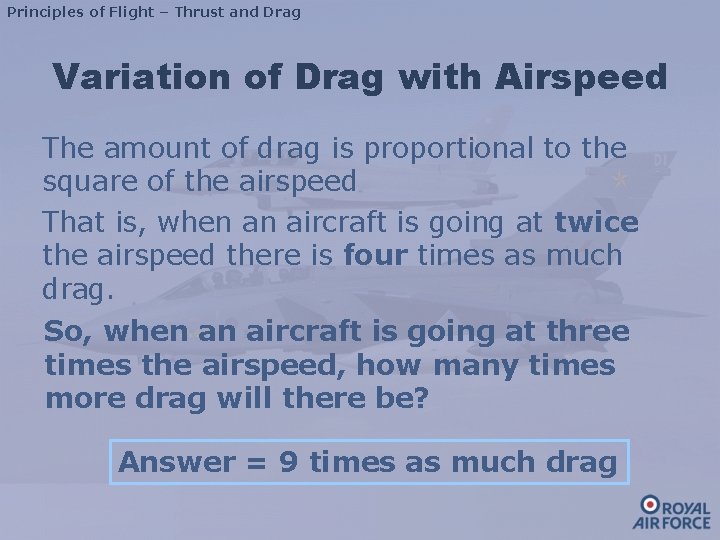 Principles of Flight – Thrust and Drag

Variation of Drag with Airspeed

The amount of drag is proportional to the square of the airspeed

That is, when an aircraft is going at twice the airspeed there is four times as much drag.

So, when an aircraft is going at three times the airspeed, how many times more drag will there be?

Answer = 9 times as much drag

ROYAL AIR FORCE